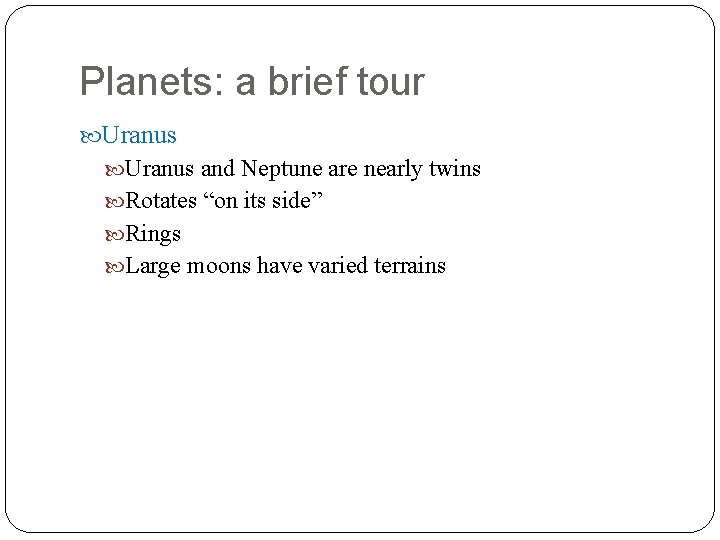 Planets: a brief tour

Uranus

Uranus and Neptune are nearly twins

Rotates “on its side”

Rings

Large moons have varied terrains